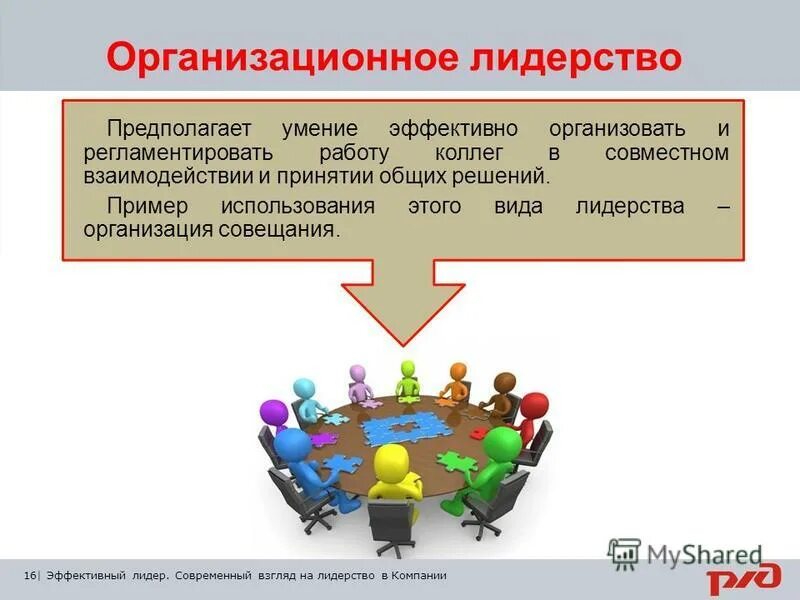 Организационное лидерство

Предполагает умение эффективно организовать и регламентировать работу коллег в совместном взаимодействии и принятии общих решений.

Пример использования этого вида лидерства – организация совещания.

MyShared

16| Эффективный лидер. Современный взгляд на лидерство в Компании

РЖД